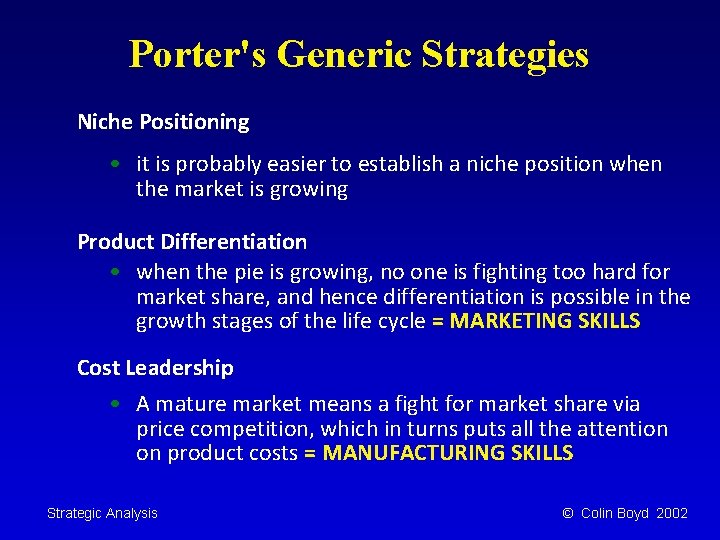 Porter's Generic Strategies

Niche Positioning

• it is probably easier to establish a niche position when the market is growing

Product Differentiation

• when the pie is growing, no one is fighting too hard for market share, and hence differentiation is possible in the growth stages of the life cycle = MARKETING SKILLS

Cost Leadership

• A mature market means a fight for market share via price competition, which in turns puts all the attention on product costs = MANUFACTURING SKILLS

Strategic Analysis

© Colin Boyd 2002